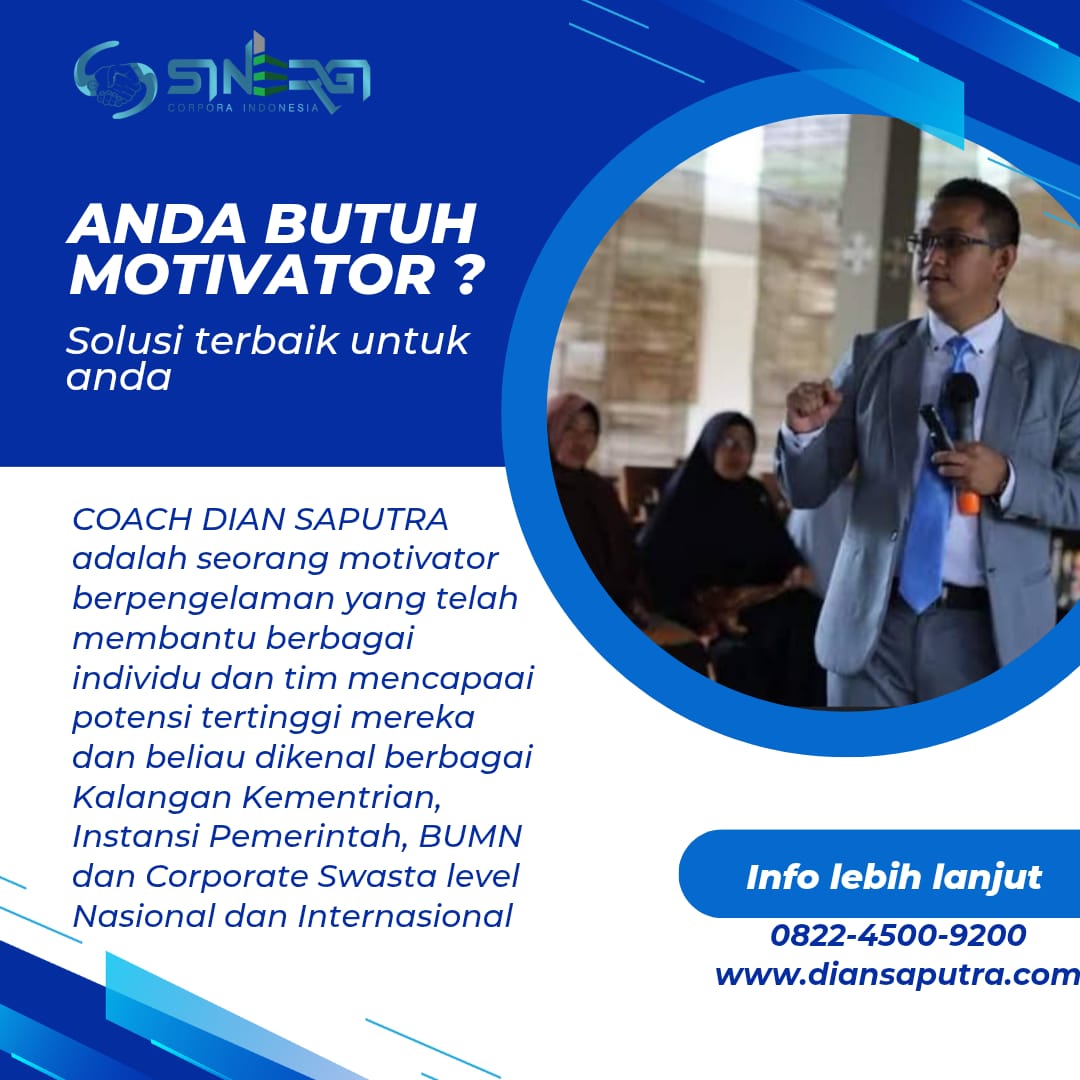 SINERGI
CORPORA INDONESIA

ANDA BUTUH MOTIVATOR ?

Solusi terbaik untuk anda

COACH DIAN SAPUTRA adalah seorang motivator berpengelaman yang telah membantu berbagai individu dan tim mencapaai potensi tertinggi mereka dan beliau dikenal berbagai Kalangan Kementrian, Instansi Pemerintah, BUMN dan Corporate Swasta level Nasional dan Internasional

Info lebih lanjut
0822-4500-9200
www.diansaputra.com